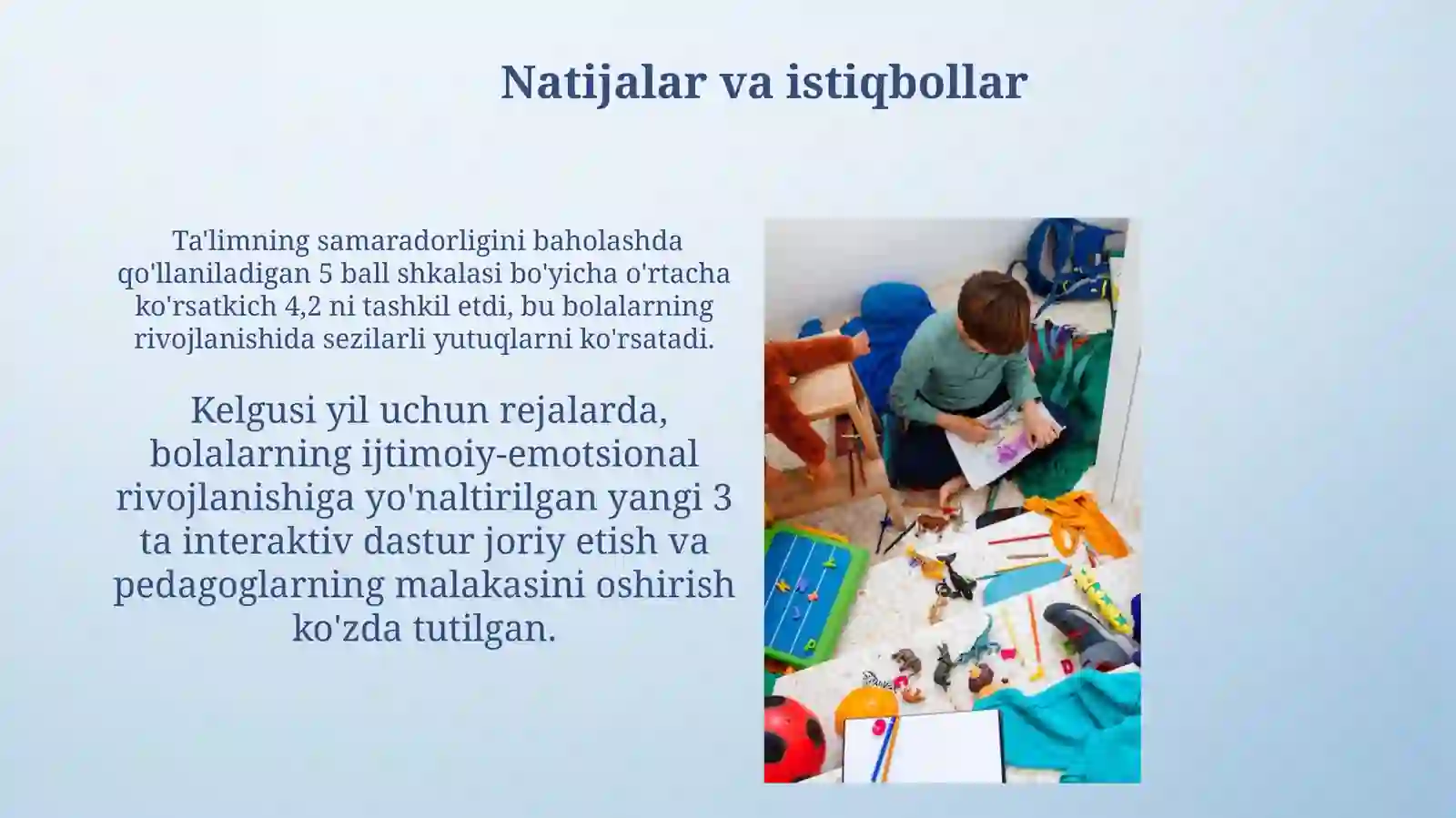 Natijalar va istiqbollar

Ta'limning samaradorligini baholashda qo'llaniladigan 5 ball shkalasi bo'yicha o'rtacha ko'rsatkich 4,2 ni tashkil etdi, bu bolalarning rivojlanishida sezilarli yutuqlarni ko'rsatadi.

Kelgusi yil uchun rejalarda, bolalarning ijtimoiy-emotsional rivojlanishiga yo'naltirilgan yangi 3 ta interaktiv dastur joriy etish va pedagoglarning malakasini oshirish ko'zda tutilgan.